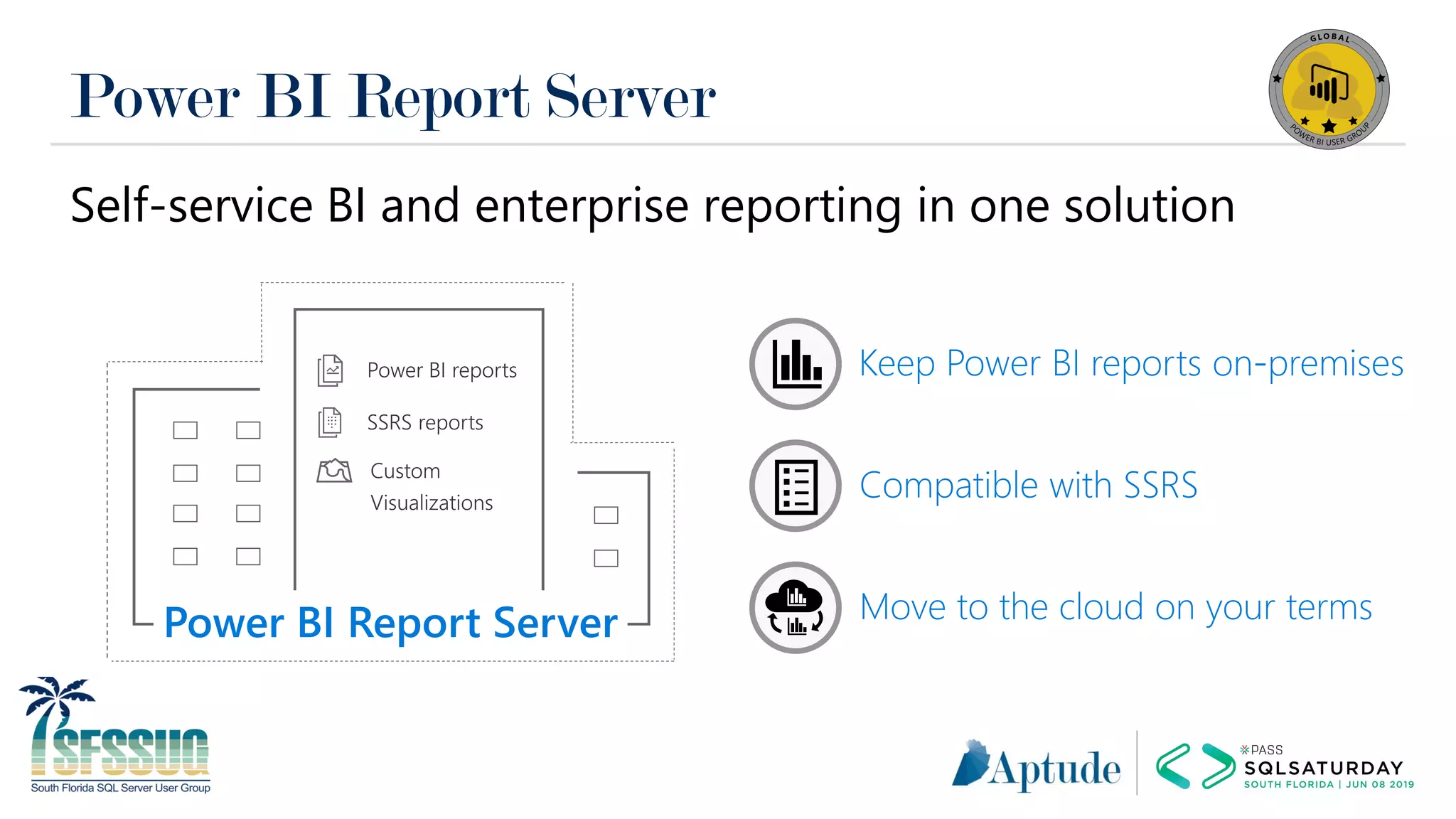 Power BI Report Server

GLOBAL
POWER BI USER GROUP

Self-service BI and enterprise reporting in one solution

Power BI reports
SSRS reports
Custom Visualizations

Power BI Report Server

Keep Power BI reports on-premises

Compatible with SSRS

Move to the cloud on your terms

SFSSUG
South Florida SQL Server User Group

Aptude

PASS
SQLSATURDAY
SOUTH FLORIDA | JUN 08 2019